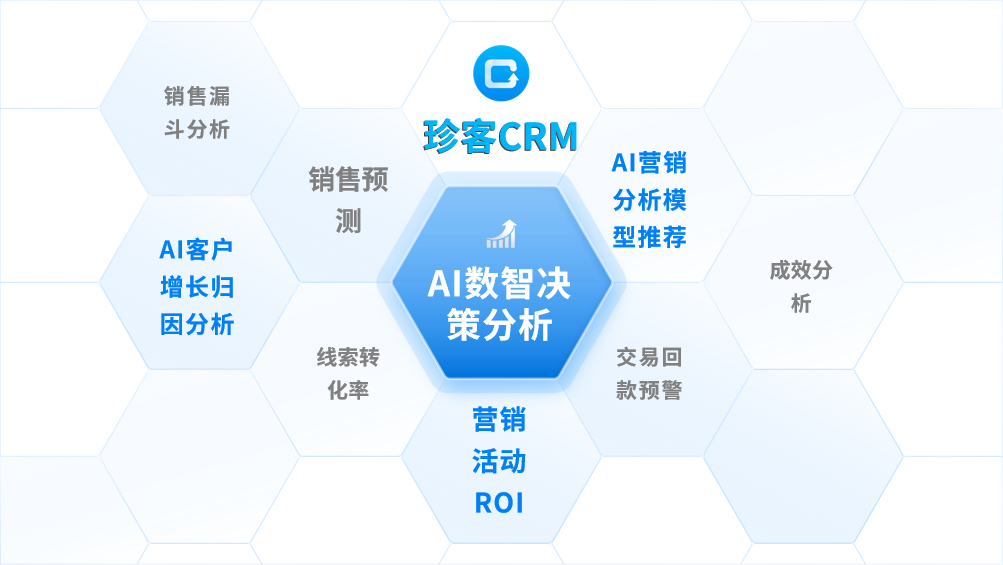 珍客CRM

销售漏斗分析

销售预测

AI营销分析模型推荐

AI客户增长归因分析

AI数智决策分析

成效分析

线索转化率

交易回款预警

营销活动ROI